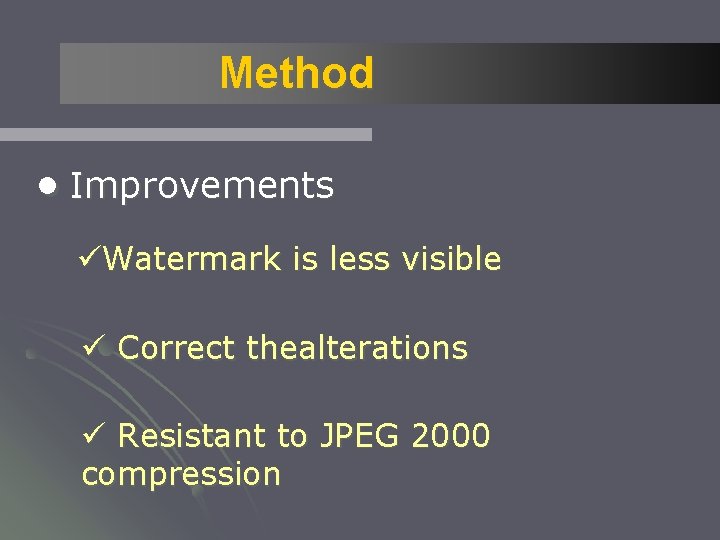 Method

• Improvements

✓Watermark is less visible

✓ Correct thealterations

✓ Resistant to JPEG 2000 compression